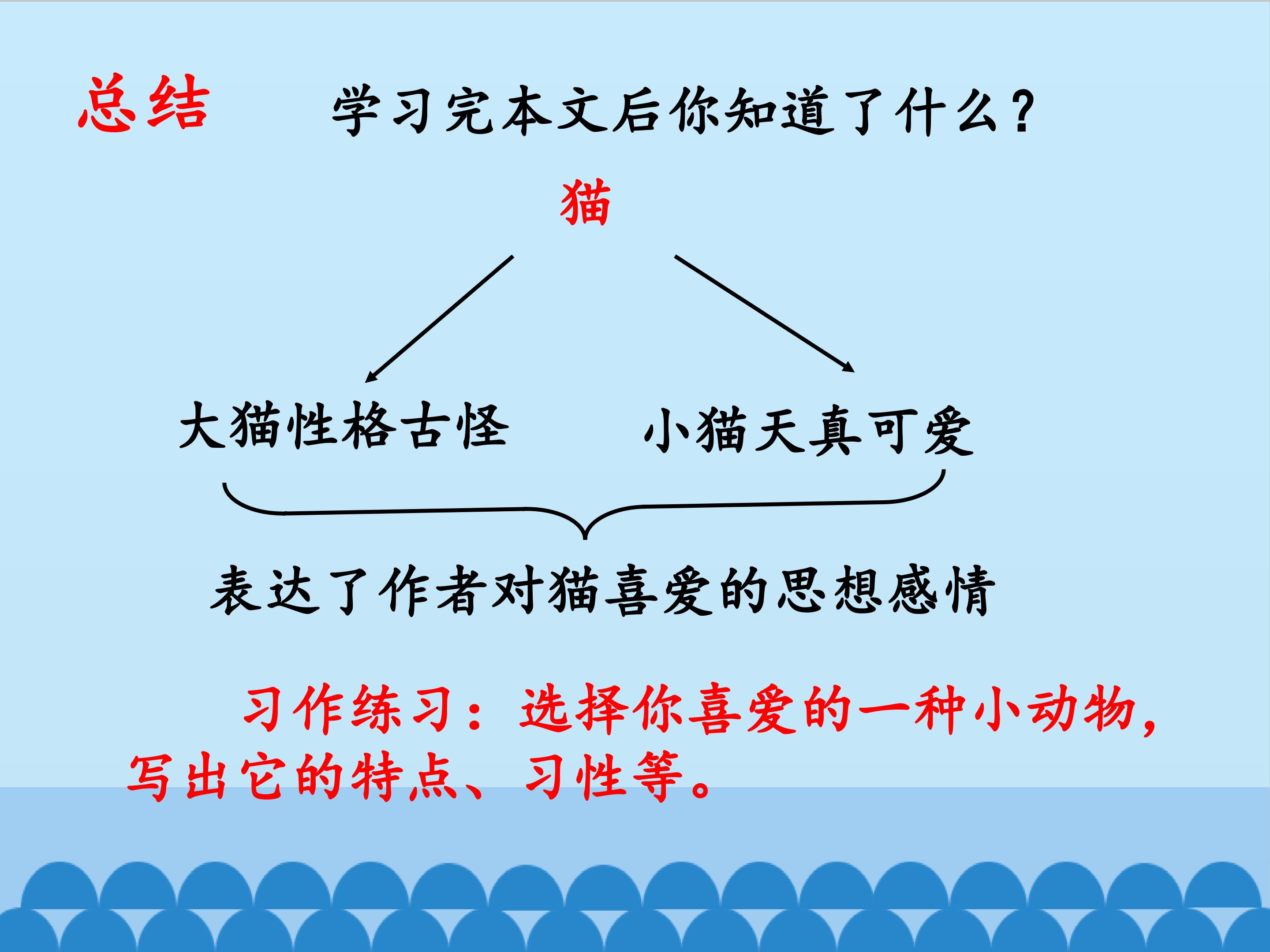 总结　学习完本文后你知道了什么？

猫

大猫性格古怪　小猫天真可爱

表达了作者对猫喜爱的思想感情

习作练习：选择你喜爱的一种小动物，写出它的特点、习性等。